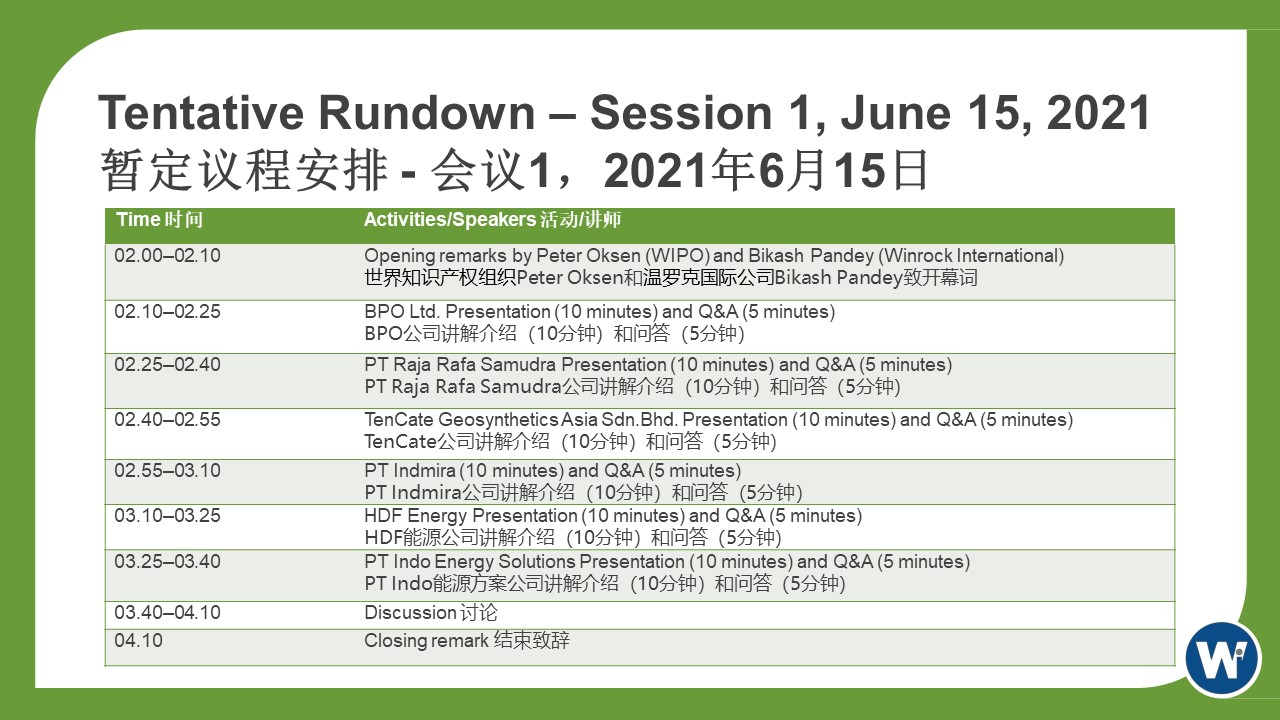 Tentative Rundown – Session 1, June 15, 2021
暂定议程安排 - 会议1，2021年6月15日

| Time 时间 | Activities/Speakers 活动/讲师 |
|---|---|
| 02.00–02.10 | Opening remarks by Peter Oksen (WIPO) and Bikash Pandey (Winrock International) 世界知识产权组织Peter Oksen和温罗克国际公司Bikash Pandey致开幕词 |
| 02.10–02.25 | BPO Ltd. Presentation (10 minutes) and Q&A (5 minutes) BPO公司讲解介绍（10分钟）和问答（5分钟） |
| 02.25–02.40 | PT Raja Rafa Samudra Presentation (10 minutes) and Q&A (5 minutes) PT Raja Rafa Samudra公司讲解介绍（10分钟）和问答（5分钟） |
| 02.40–02.55 | TenCate Geosynthetics Asia Sdn.Bhd. Presentation (10 minutes) and Q&A (5 minutes) TenCate公司讲解介绍（10分钟）和问答（5分钟） |
| 02.55–03.10 | PT Indmira (10 minutes) and Q&A (5 minutes) PT Indmira公司讲解介绍（10分钟）和问答（5分钟） |
| 03.10–03.25 | HDF Energy Presentation (10 minutes) and Q&A (5 minutes) HDF能源公司讲解介绍（10分钟）和问答（5分钟） |
| 03.25–03.40 | PT Indo Energy Solutions Presentation (10 minutes) and Q&A (5 minutes) PT Indo能源方案公司讲解介绍（10分钟）和问答（5分钟） |
| 03.40–04.10 | Discussion 讨论 |
| 04.10 | Closing remark 结束致辞 |

W